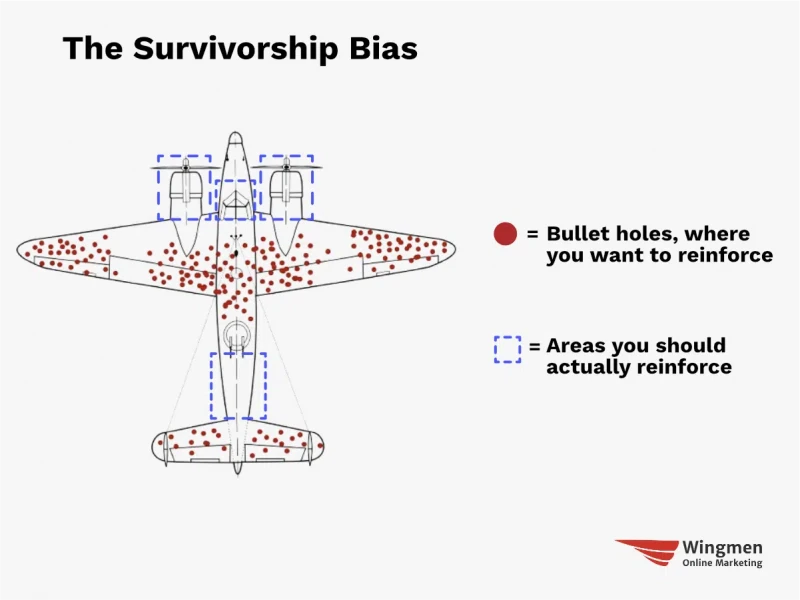 The Survivorship Bias

= Bullet holes, where you want to reinforce

= Areas you should actually reinforce

Wingmen
Online Marketing